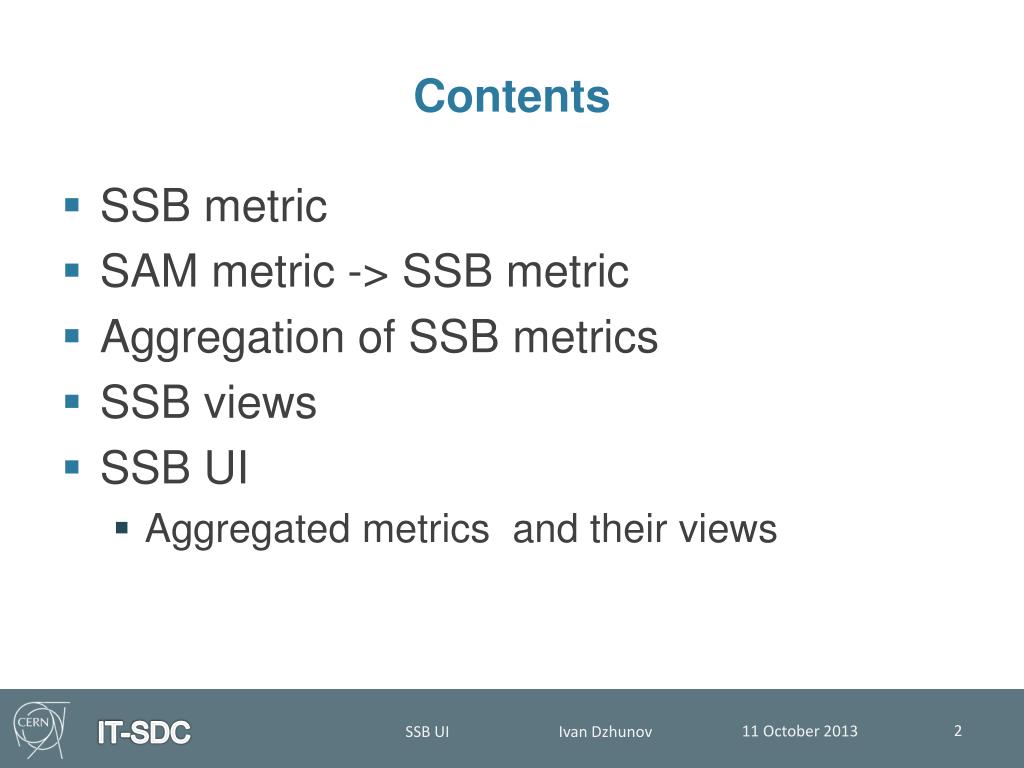 Contents

- SSB metric
- SAM metric -> SSB metric
- Aggregation of SSB metrics
- SSB views
- SSB UI
  - Aggregated metrics and their views

CERN IT-SDC SSB UI Ivan Dzhunov 11 October 2013 2